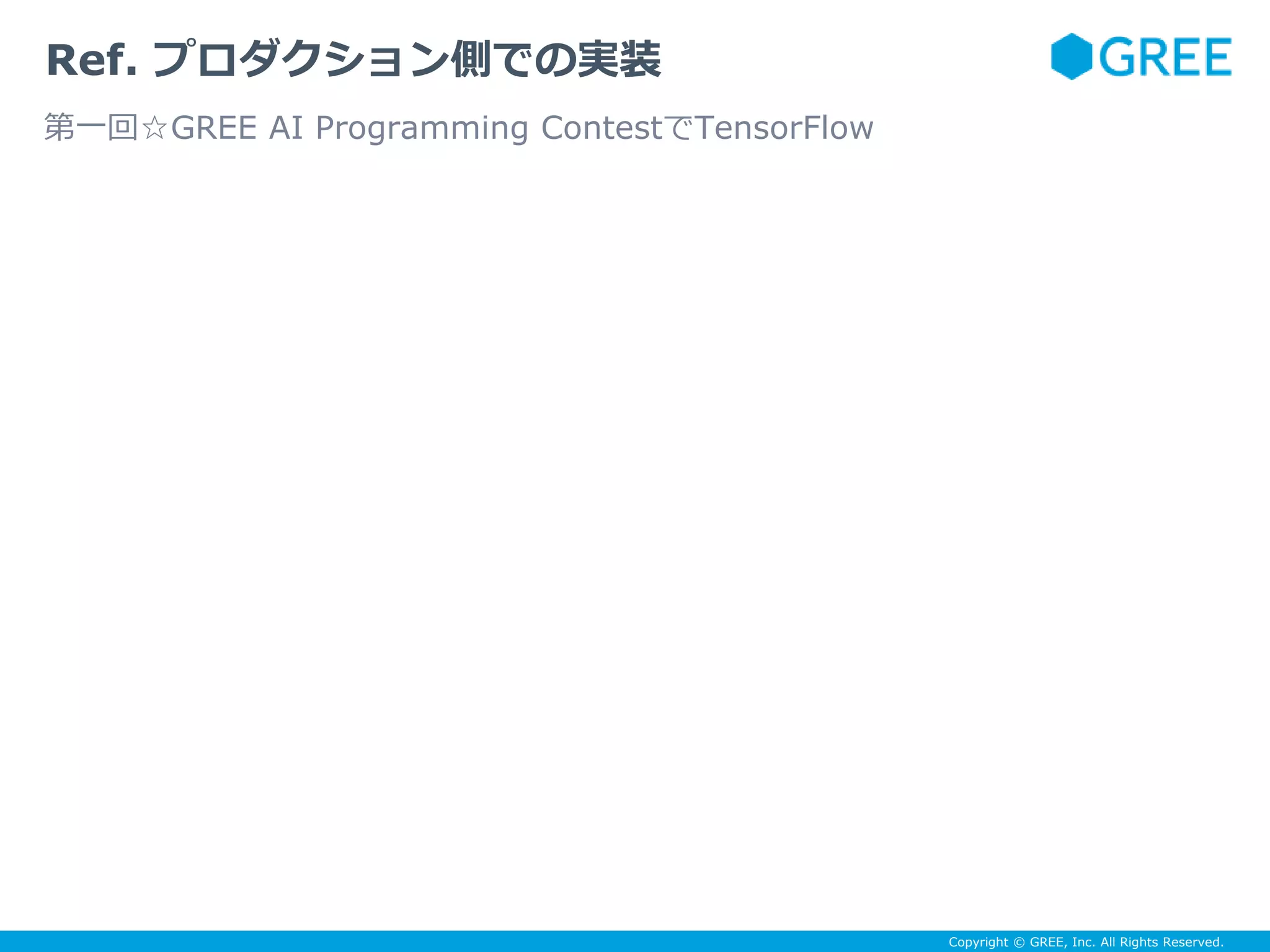 Ref. プロダクション側での実装

GREE

第一回☆GREE AI Programming ContestでTensorFlow

Copyright © GREE, Inc. All Rights Reserved.